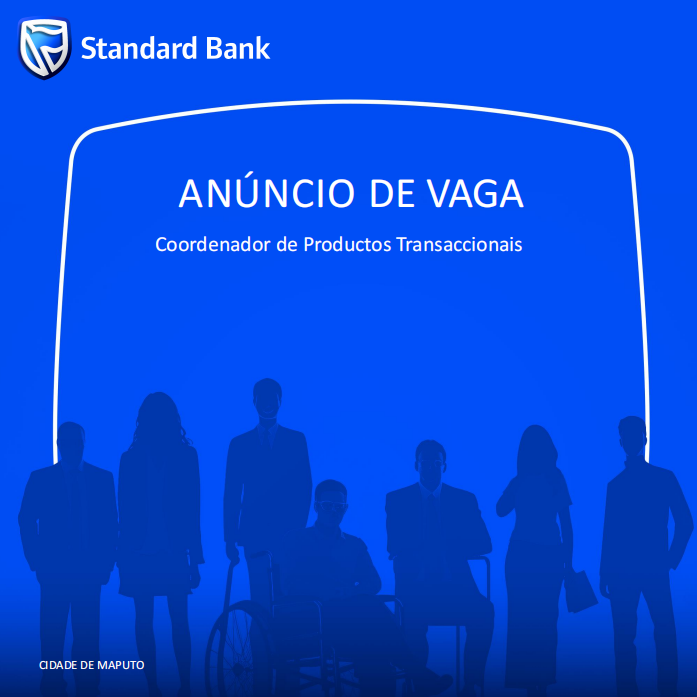 Standard Bank

ANÚNCIO DE VAGA

Coordenador de Productos Transaccionais

CIDADE DE MAPUTO